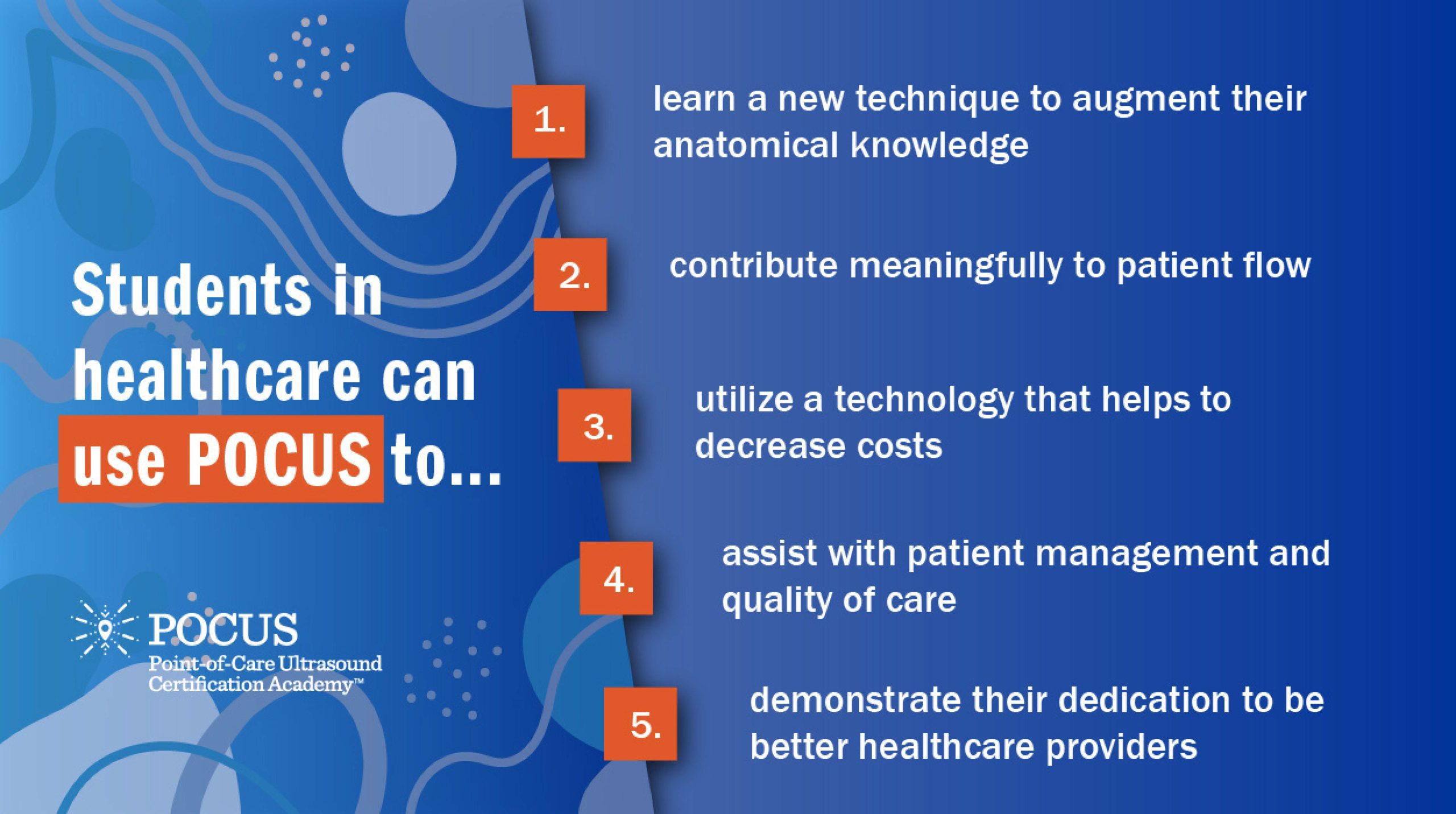 Students in healthcare can use POCUS to...

POCUS
Point-of-Care Ultrasound Certification Academy™

1. learn a new technique to augment their anatomical knowledge

2. contribute meaningfully to patient flow

3. utilize a technology that helps to decrease costs

4. assist with patient management and quality of care

5. demonstrate their dedication to be better healthcare providers